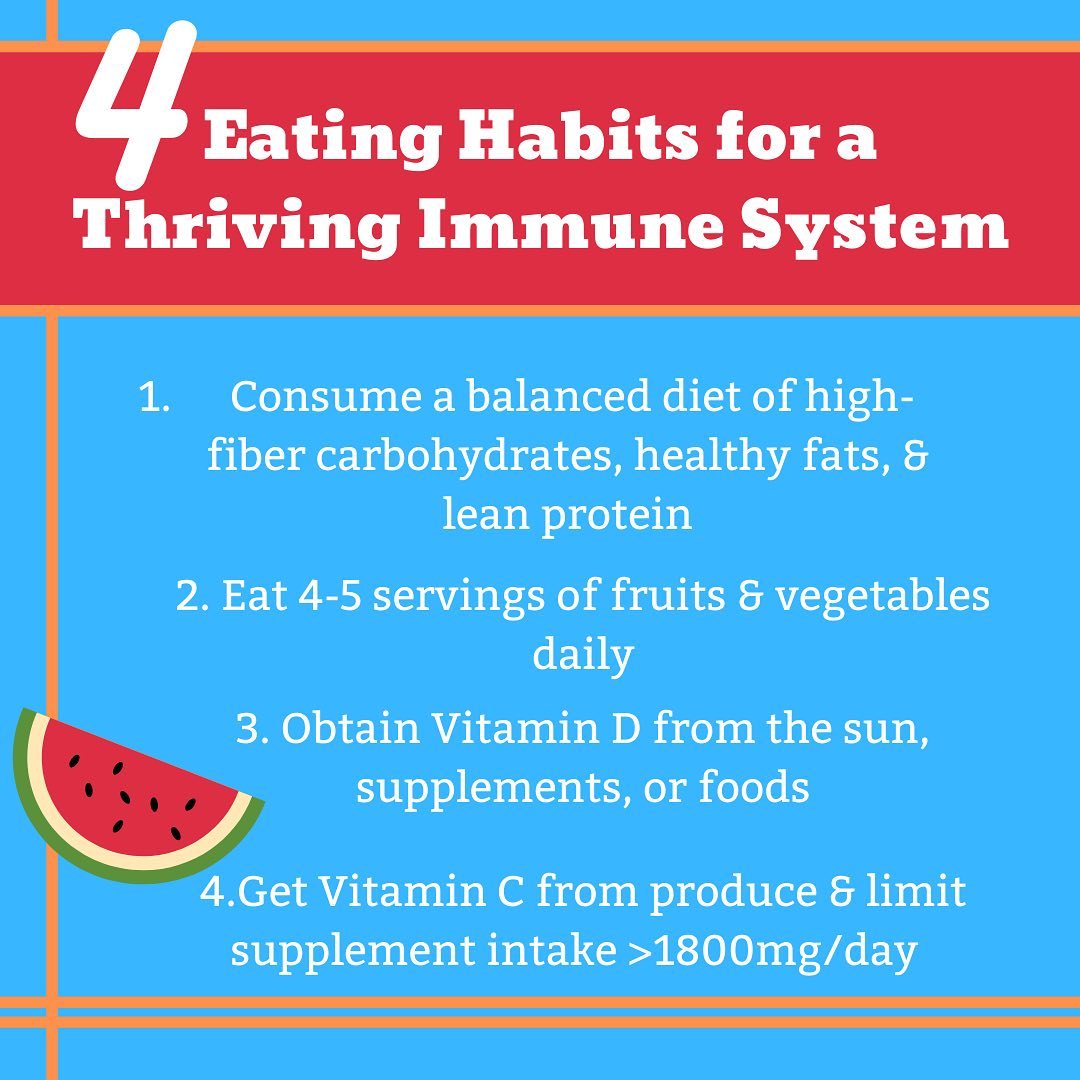 4 Eating Habits for a Thriving Immune System

1. Consume a balanced diet of high-fiber carbohydrates, healthy fats, & lean protein

2. Eat 4-5 servings of fruits & vegetables daily

3. Obtain Vitamin D from the sun, supplements, or foods

4.Get Vitamin C from produce & limit supplement intake >1800mg/day